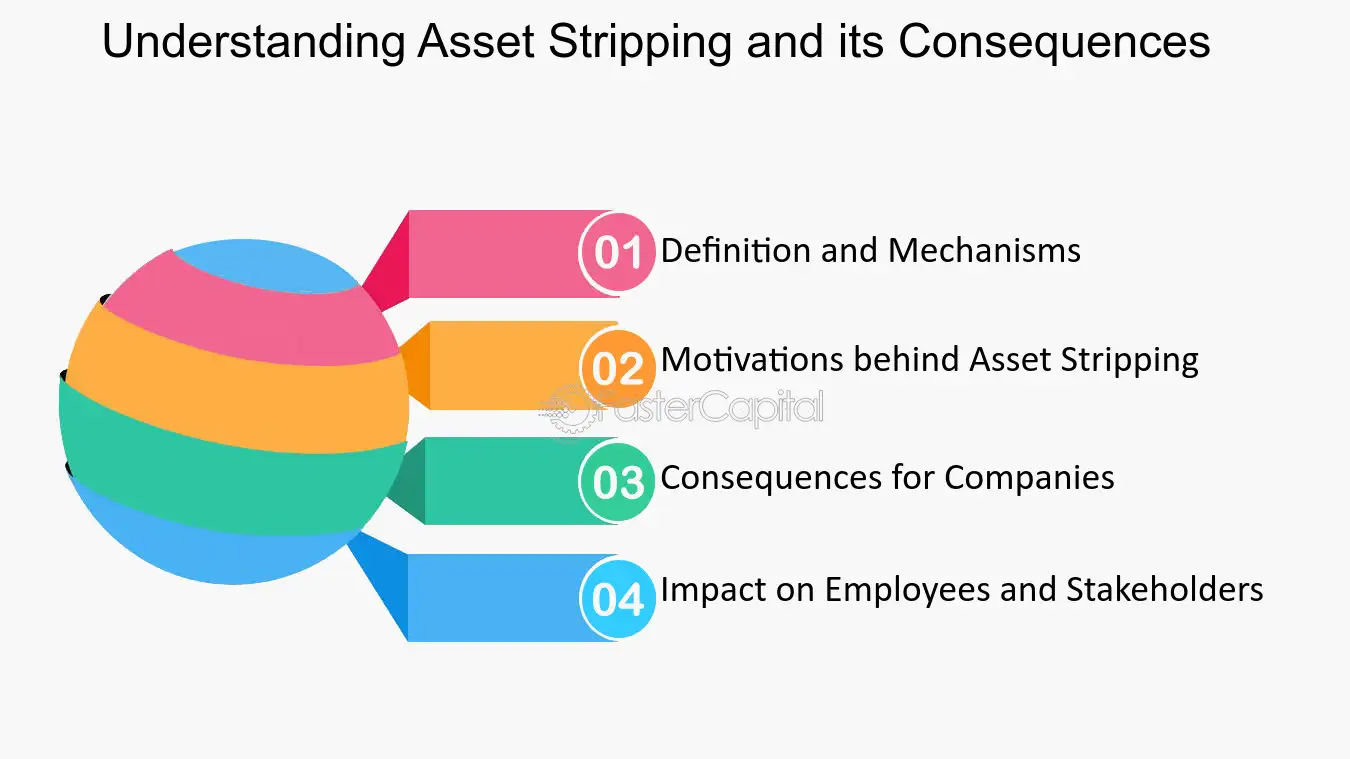 Understanding Asset Stripping and its Consequences

01 Definition and Mechanisms

02 Motivations behind Asset Stripping

FasterCapital

03 Consequences for Companies

04 Impact on Employees and Stakeholders